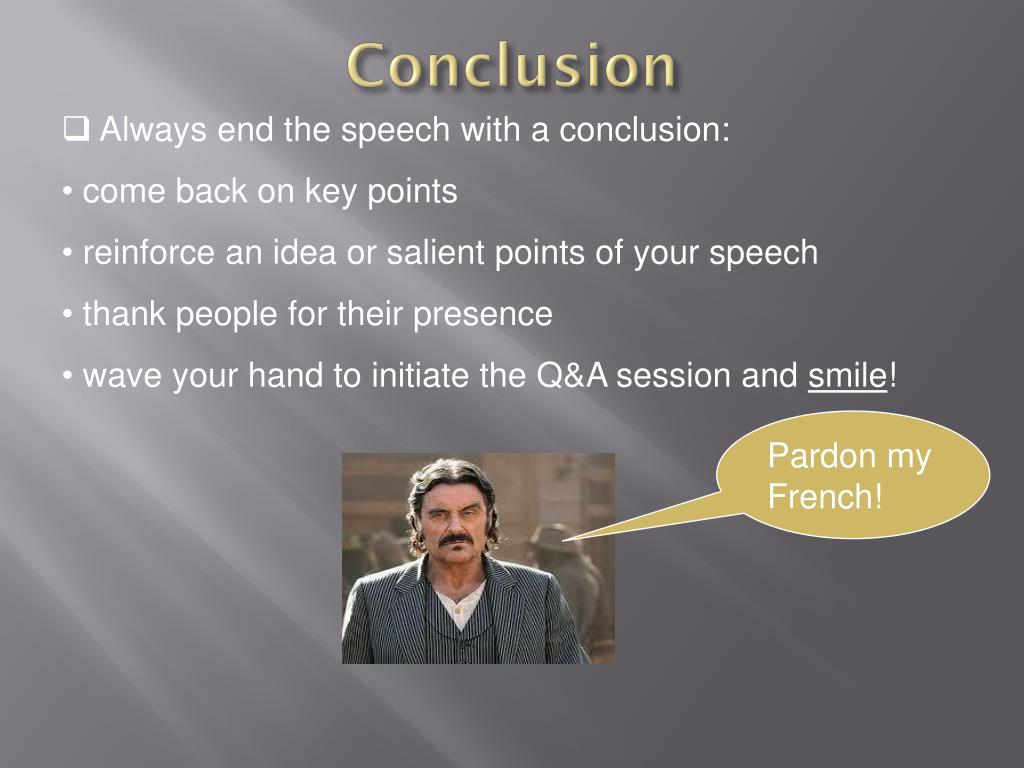 Conclusion

❑ Always end the speech with a conclusion:

• come back on key points

• reinforce an idea or salient points of your speech

• thank people for their presence

• wave your hand to initiate the Q&A session and smile!

Pardon my French!